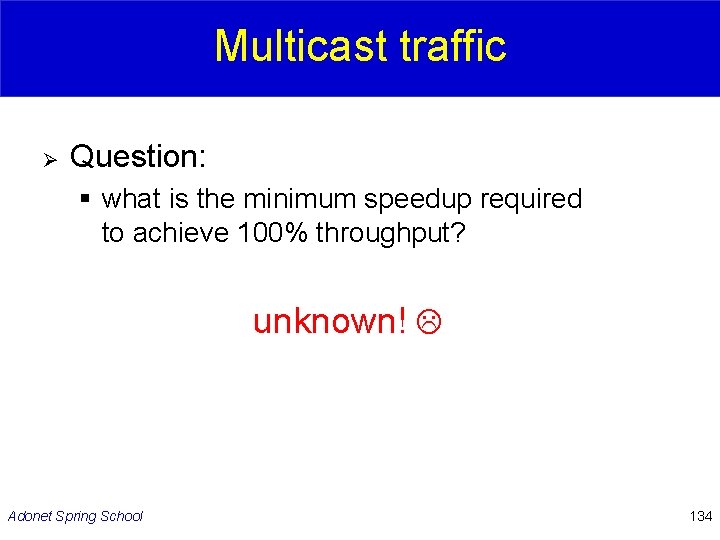 Multicast traffic

➢ Question:

▪ what is the minimum speedup required to achieve 100% throughput?

unknown! ☹

Adonet Spring School

134